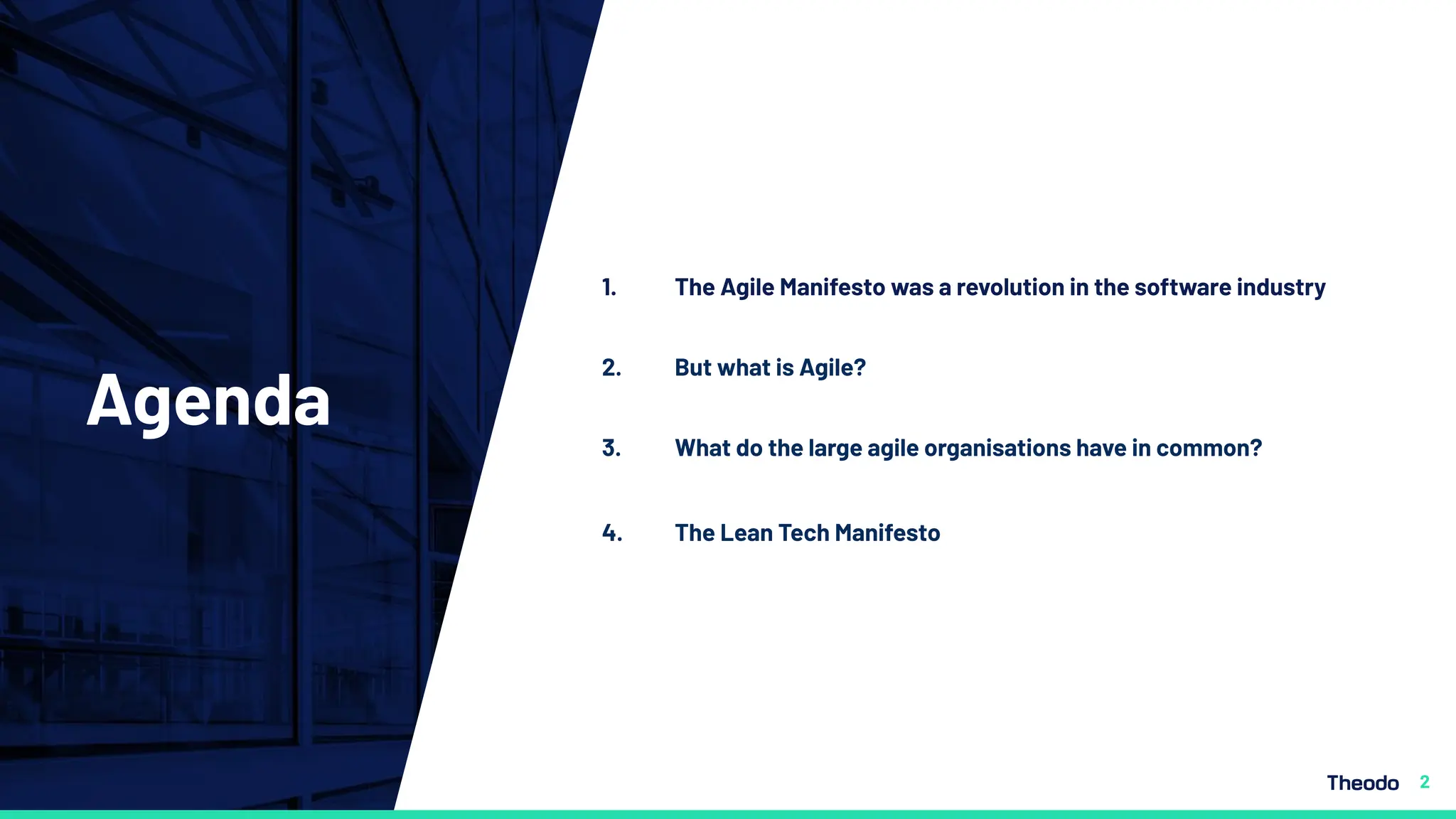 Agenda

1. The Agile Manifesto was a revolution in the software industry

2. But what is Agile?

3. What do the large agile organisations have in common?

4. The Lean Tech Manifesto

Theodo 2